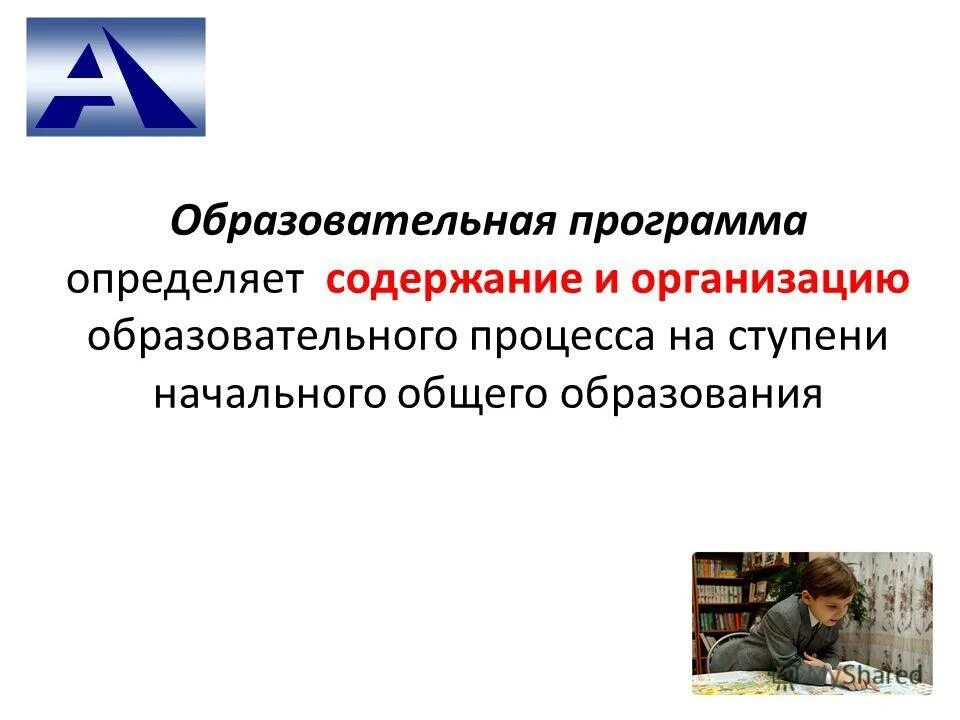 Образовательная программа определяет содержание и организацию образовательного процесса на ступени начального общего образования

MyShared